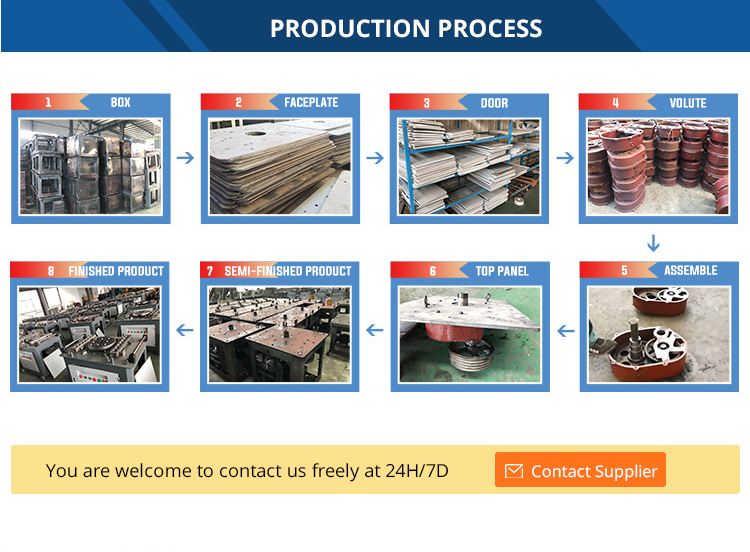 PRODUCTION PROCESS

1 BOX

2 FACEPLATE

3 DOOR

4 VOLUTE

5 ASSEMBLE

6 TOP PANEL

7 SEMI-FINISHED PRODUCT

8 FINISHED PRODUCT

You are welcome to contact us freely at 24H/7D

Contact Supplier